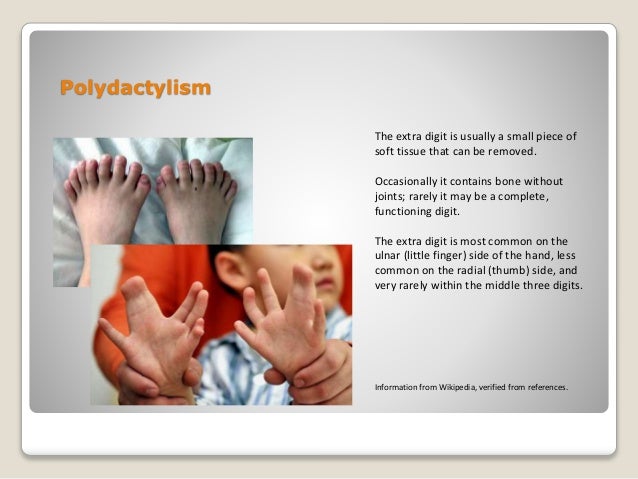 Polydactylism

The extra digit is usually a small piece of soft tissue that can be removed.

Occasionally it contains bone without joints; rarely it may be a complete, functioning digit.

The extra digit is most common on the ulnar (little finger) side of the hand, less common on the radial (thumb) side, and very rarely within the middle three digits.

Information from Wikipedia, verified from references.